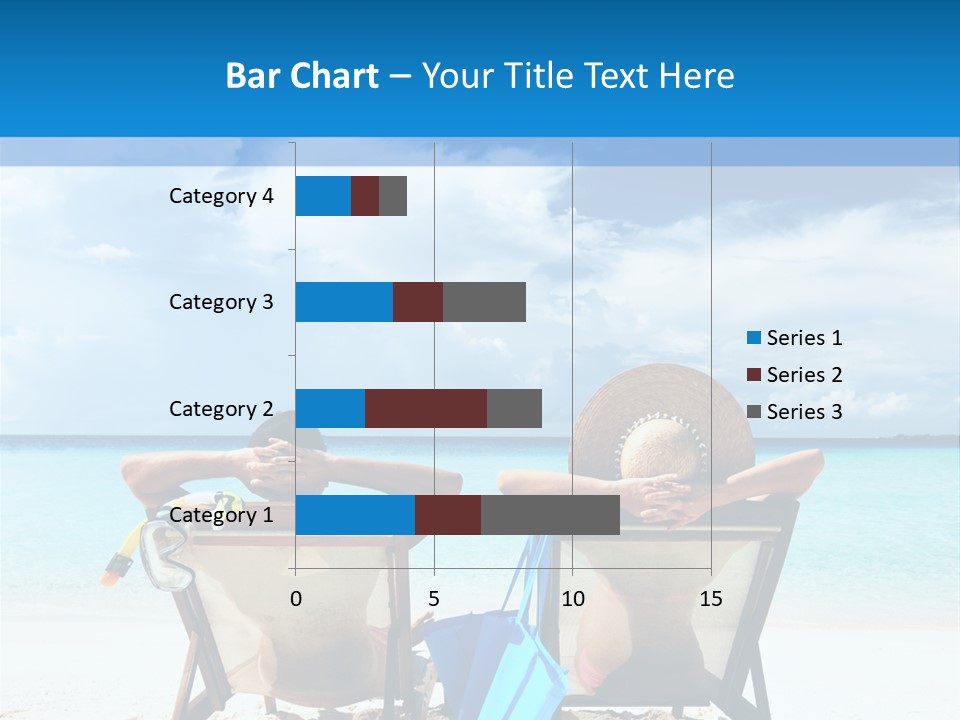 Bar Chart – Your Title Text Here

Category 4
Category 3
Category 2
Category 1

0
5
10
15

Series 1
Series 2
Series 3